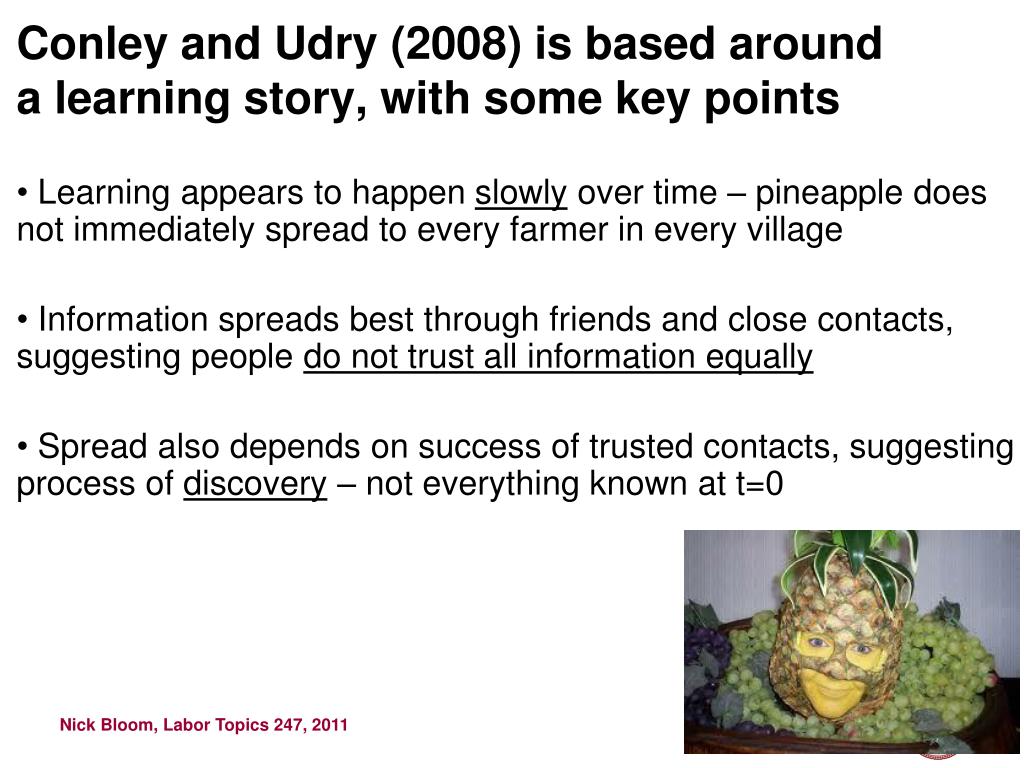 Conley and Udry (2008) is based around a learning story, with some key points

• Learning appears to happen slowly over time – pineapple does not immediately spread to every farmer in every village

• Information spreads best through friends and close contacts, suggesting people do not trust all information equally

• Spread also depends on success of trusted contacts, suggesting process of discovery – not everything known at t=0

Nick Bloom, Labor Topics 247, 2011